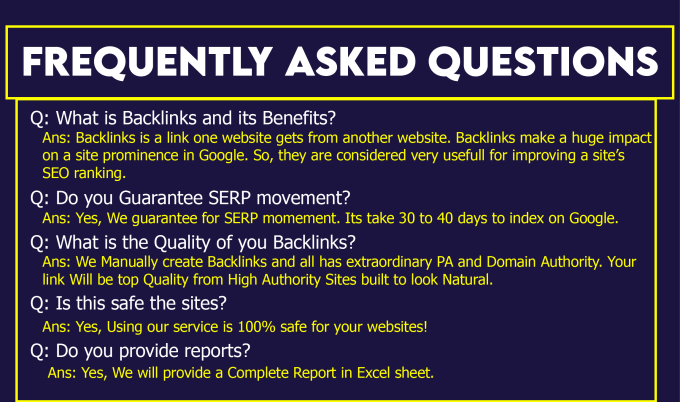 FREQUENTLY ASKED QUESTIONS

Q: What is Backlinks and its Benefits?

Ans: Backlinks is a link one website gets from another website. Backlinks make a huge impact on a site prominence in Google. So, they are considered very usefull for improving a site's SEO ranking.

Q: Do you Guarantee SERP movement?

Ans: Yes, We guarantee for SERP momement. Its take 30 to 40 days to index on Google.

Q: What is the Quality of you Backlinks?

Ans: We Manually create Backlinks and all has extraordinary PA and Domain Authority. Your link Will be top Quality from High Authority Sites built to look Natural.

Q: Is this safe the sites?

Ans: Yes, Using our service is 100% safe for your websites!

Q: Do you provide reports?

Ans: Yes, We will provide a Complete Report in Excel sheet.